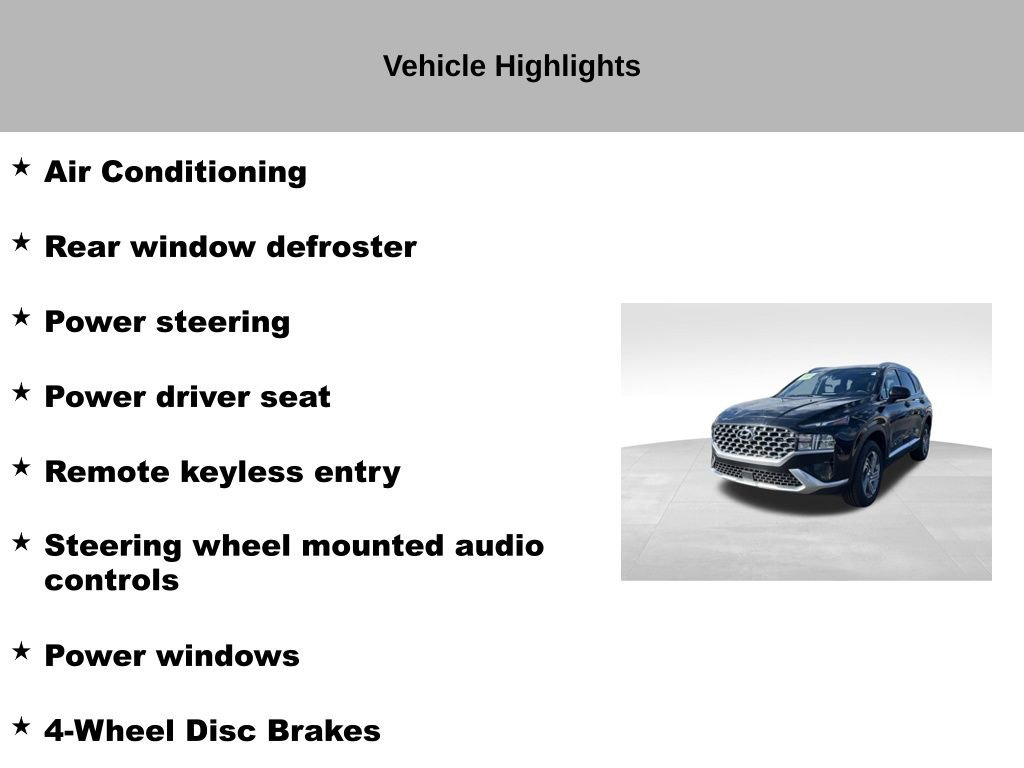 Vehicle Highlights

★ Air Conditioning

★ Rear window defroster

★ Power steering

★ Power driver seat

★ Remote keyless entry

★ Steering wheel mounted audio controls

★ Power windows

★ 4-Wheel Disc Brakes